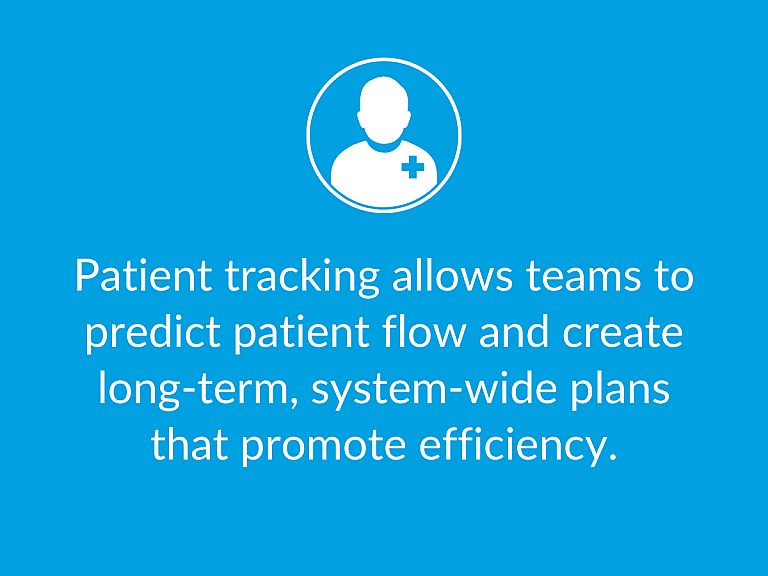 Patient tracking allows teams to predict patient flow and create long-term, system-wide plans that promote efficiency.